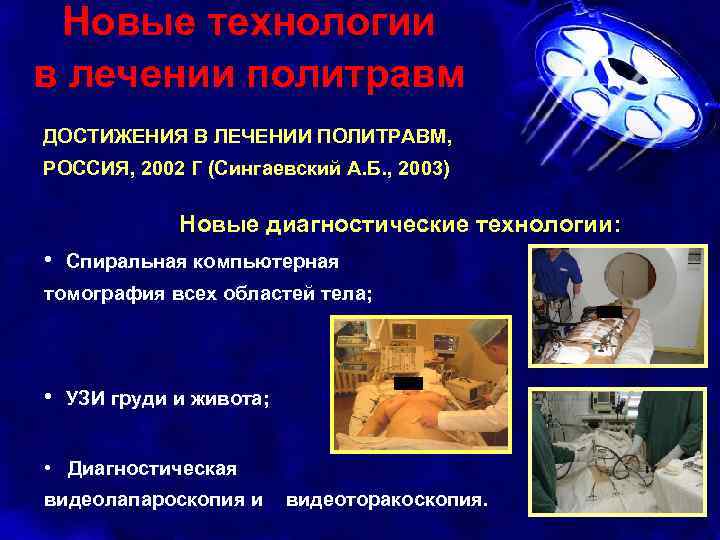 Новые технологии в лечении политравм

ДОСТИЖЕНИЯ В ЛЕЧЕНИИ ПОЛИТРАВМ, РОССИЯ, 2002 Г (Сингаевский А.Б., 2003)

Новые диагностические технологии:

• Спиральная компьютерная томография всех областей тела;

• УЗИ груди и живота;

• Диагностическая видеолапароскопия и видеоторакоскопия.